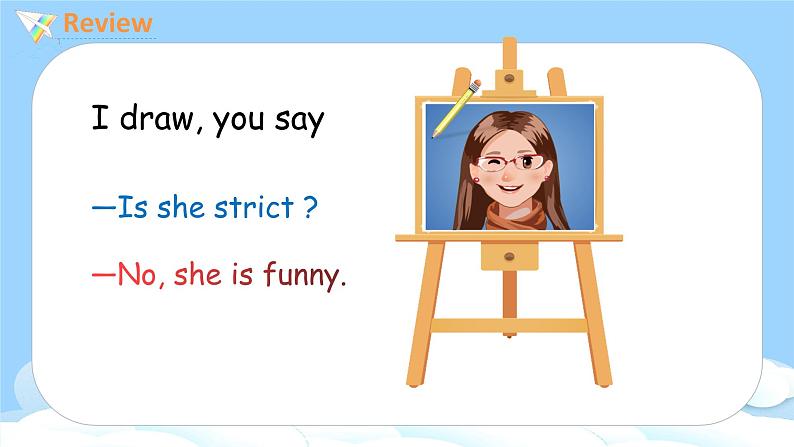 Review

I draw, you say

—Is she strict ?

—No, she is funny.